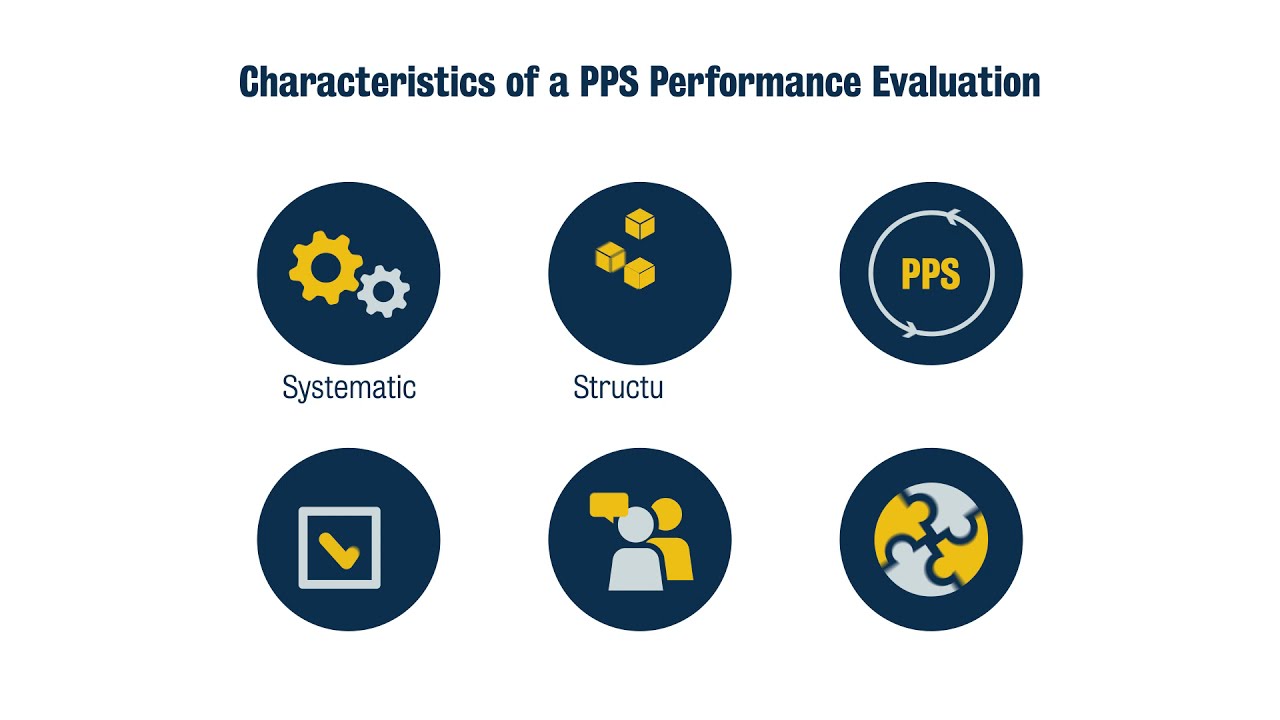 Characteristics of a PPS Performance Evaluation

Systematic

Structu

PPS